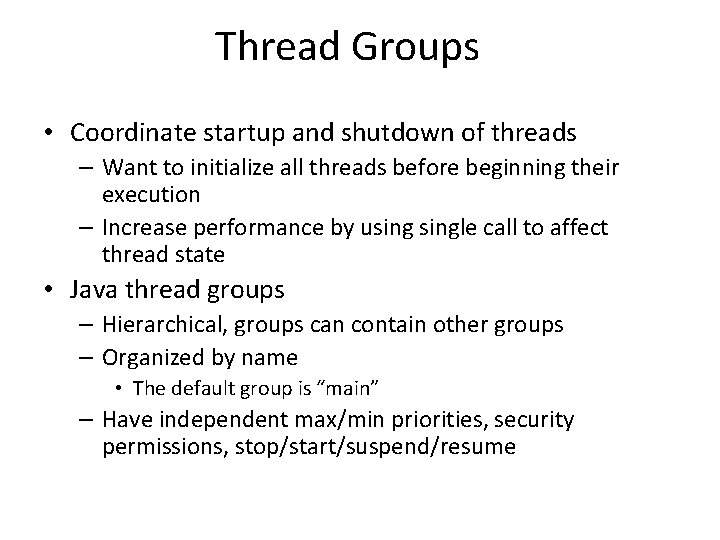 Thread Groups

• Coordinate startup and shutdown of threads
– Want to initialize all threads before beginning their execution
– Increase performance by using single call to affect thread state
• Java thread groups
– Hierarchical, groups can contain other groups
– Organized by name
• The default group is “main”
– Have independent max/min priorities, security permissions, stop/start/suspend/resume